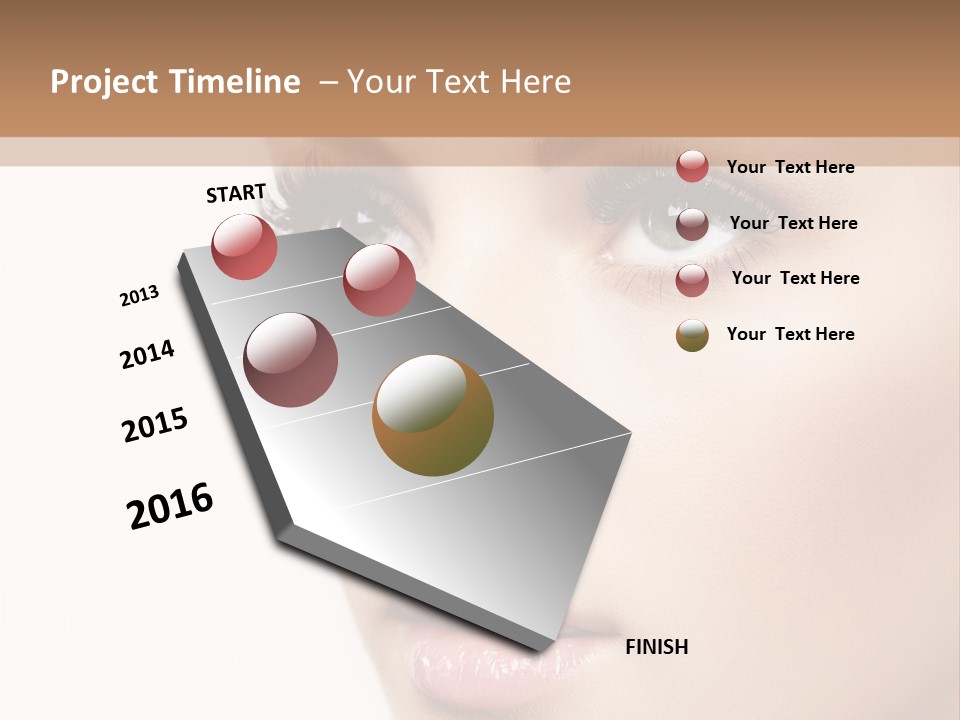 Project Timeline – Your Text Here

START

2013

2014

2015

2016

FINISH

Your Text Here

Your Text Here

Your Text Here

Your Text Here